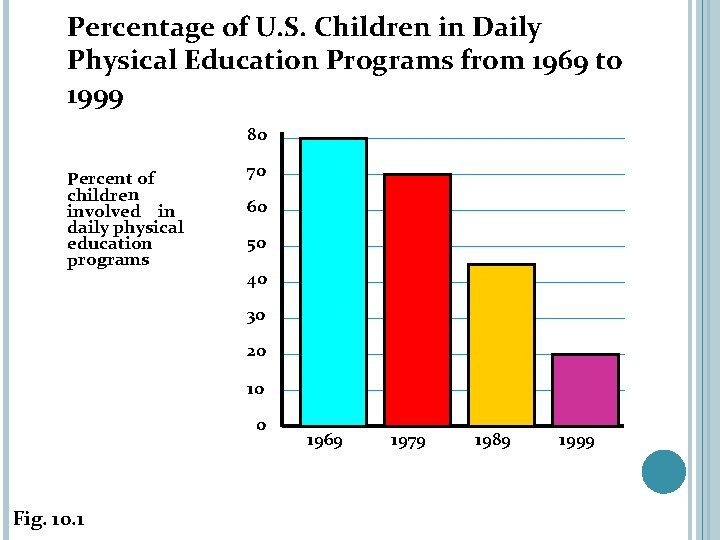 Percentage of U.S. Children in Daily Physical Education Programs from 1969 to 1999

Percent of children involved in daily physical education programs

80
70
60
50
40
30
20
10
0

1969
1979
1989
1999

Fig. 10.1